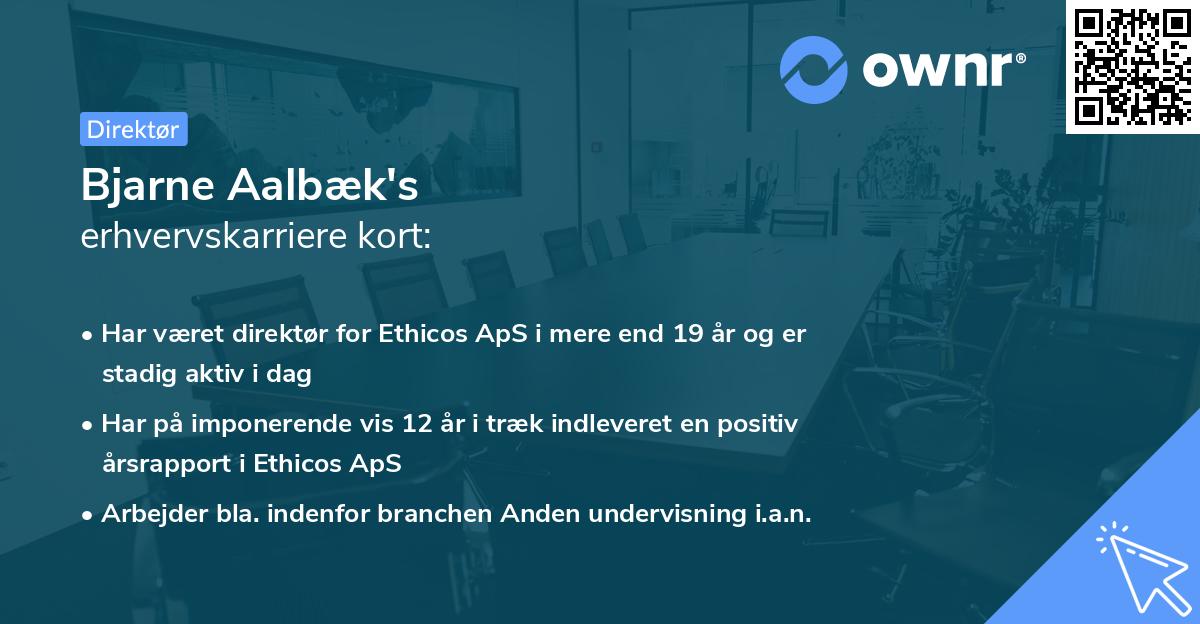 ownr®

Direktør

Bjarne Aalbæk's
erhvervskarriere kort:

• Har været direktør for Ethicos ApS i mere end 19 år og er stadig aktiv i dag

• Har på imponerende vis 12 år i træk indleveret en positiv årsrapport i Ethicos ApS

• Arbejder bla. indenfor branchen Anden undervisning i.a.n.